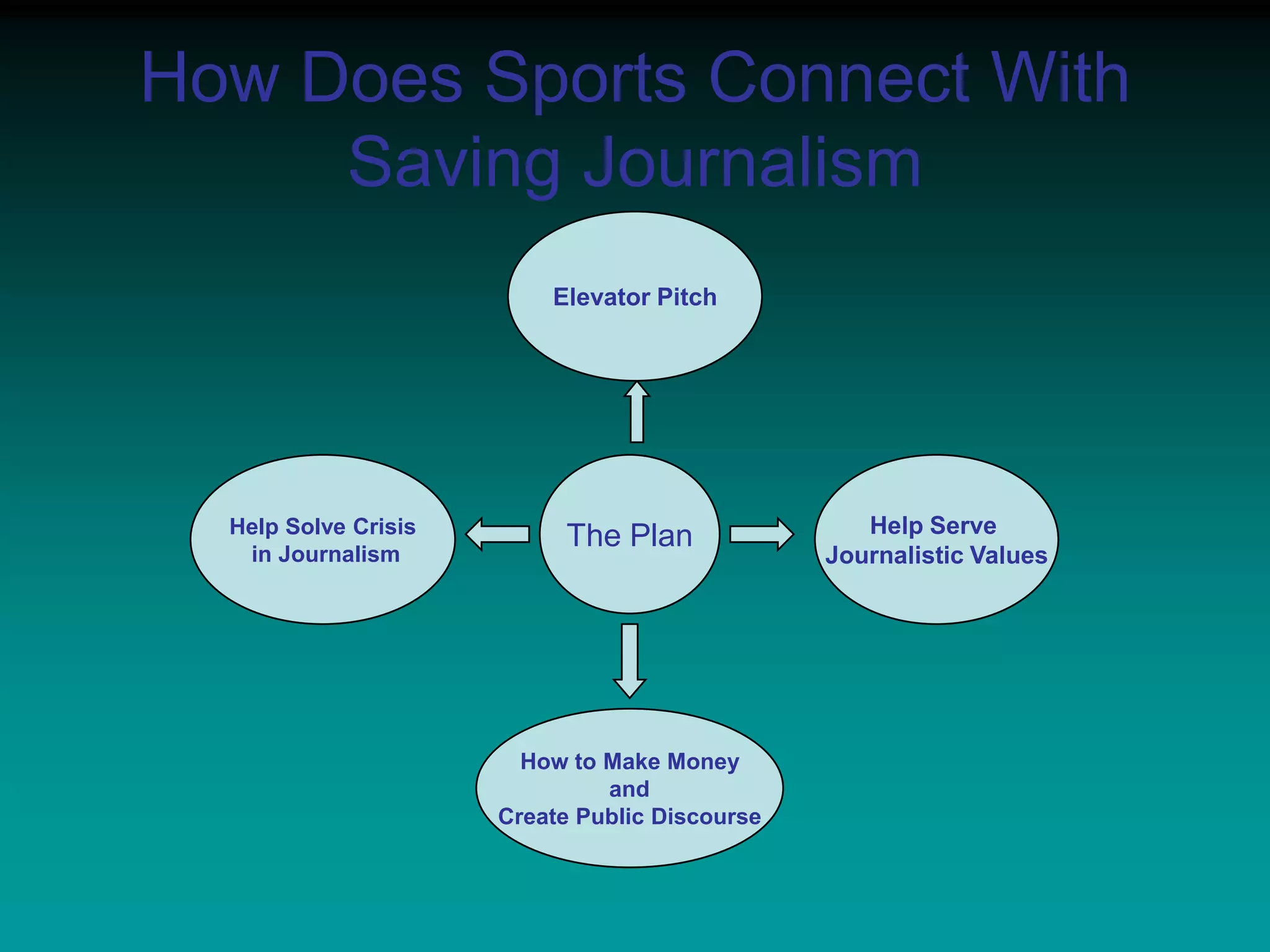 How Does Sports Connect With Saving Journalism

Elevator Pitch

Help Solve Crisis in Journalism

The Plan

Help Serve Journalistic Values

How to Make Money and Create Public Discourse